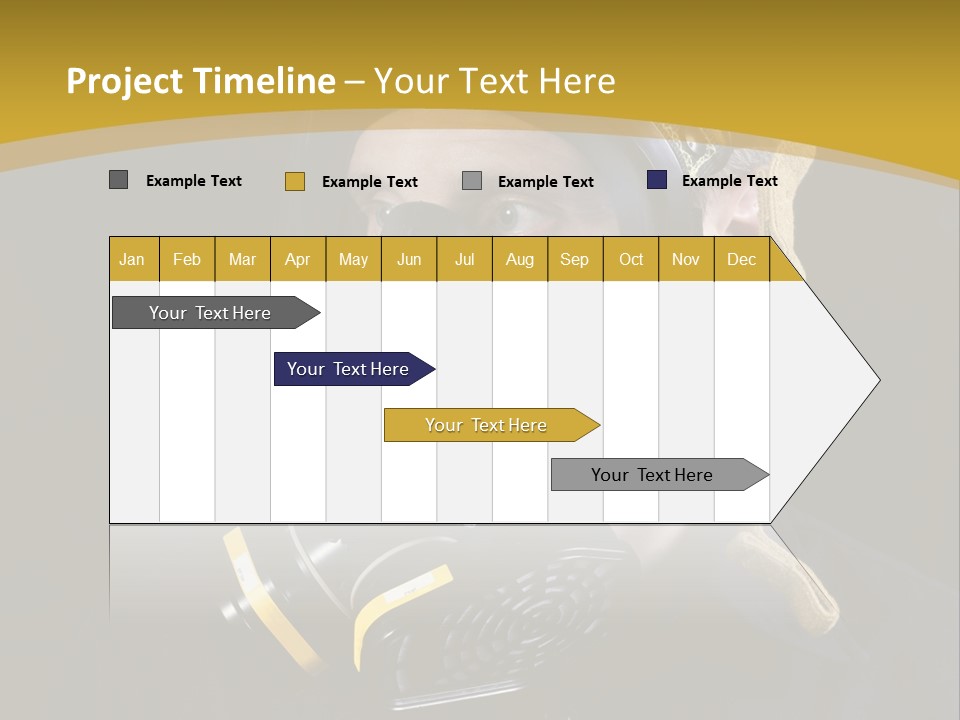 Project Timeline – Your Text Here

Example Text Example Text Example Text Example Text

| Jan | Feb | Mar | Apr | May | Jun | Jul | Aug | Sep | Oct | Nov | Dec |
|---|---|---|---|---|---|---|---|---|---|---|---|

Your Text Here

Your Text Here

Your Text Here

Your Text Here